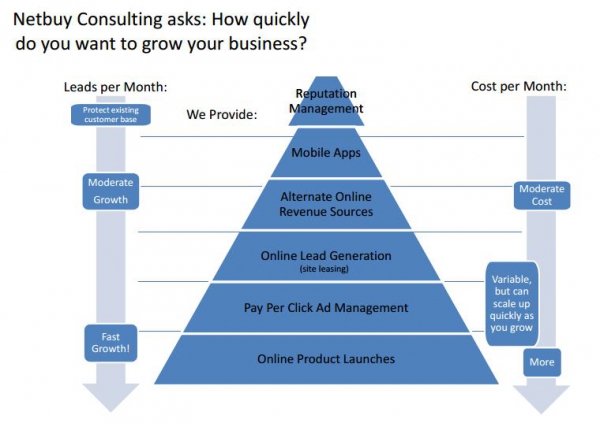 Netbuy Consulting asks: How quickly do you want to grow your business?

Leads per Month:

Protect existing customer base

Moderate Growth

Fast Growth!

We Provide:

Reputation Management

Mobile Apps

Alternate Online Revenue Sources

Online Lead Generation
(site leasing)

Pay Per Click Ad Management

Online Product Launches

Cost per Month:

Moderate Cost

Variable, but can scale up quickly as you grow

More